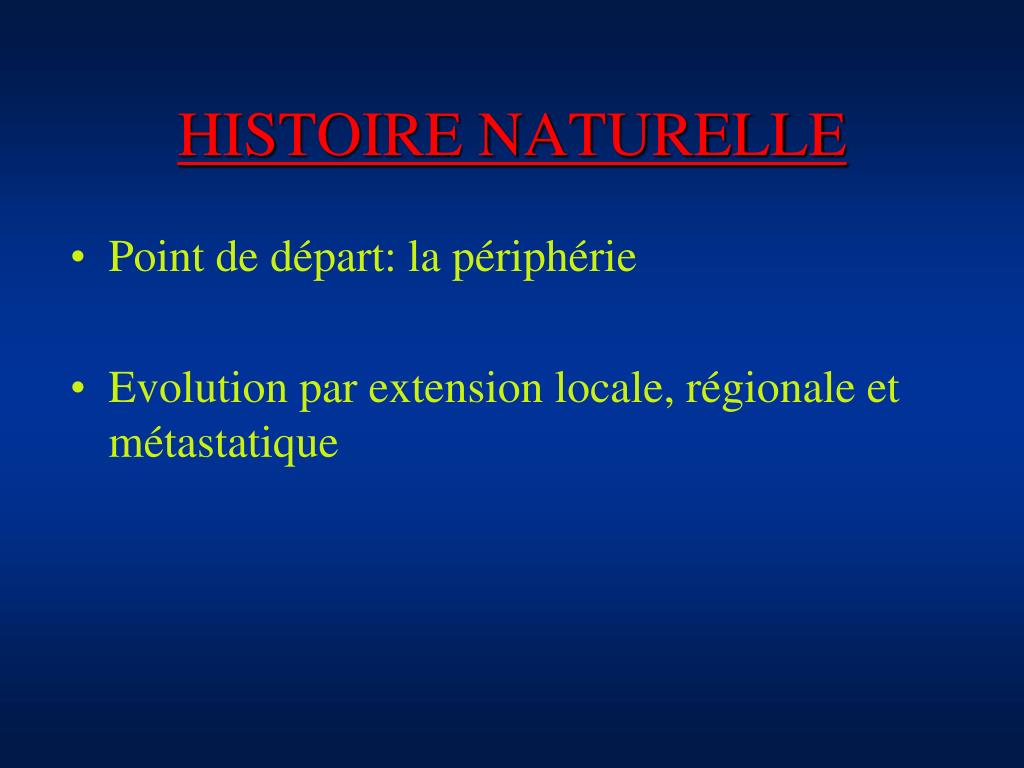 HISTOIRE NATURELLE

• Point de départ: la périphérie

• Evolution par extension locale, régionale et métastatique